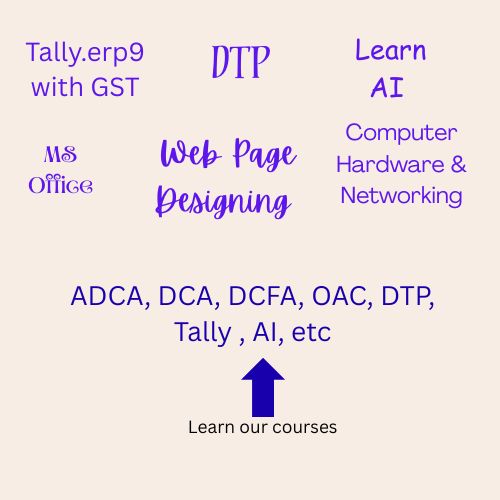 Tally.erp9 with GST

DTP

Learn AI

MS Office

Web Page Designing

Computer Hardware & Networking

ADCA, DCA, DCFA, OAC, DTP, Tally , AI, etc

Learn our courses